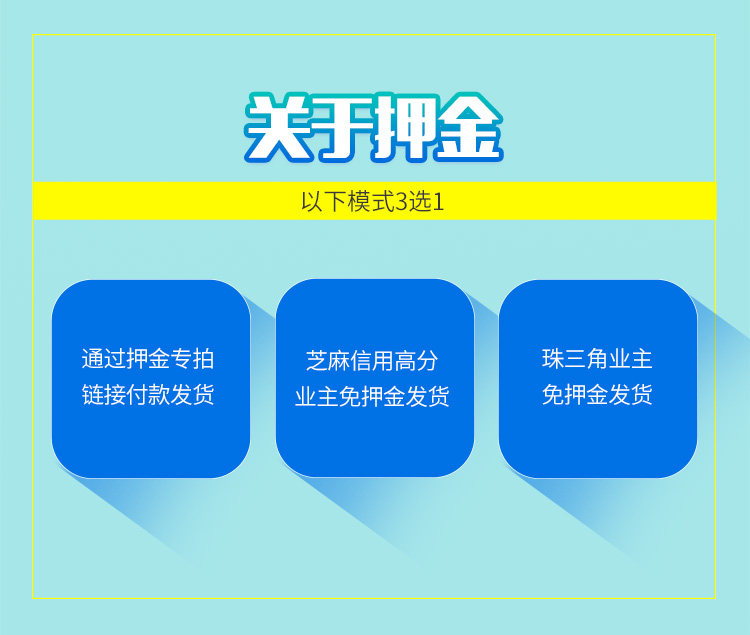 关于押金

以下模式3选1

通过押金专拍
链接付款发货

芝麻信用高分
业主免押金发货

珠三角业主
免押金发货